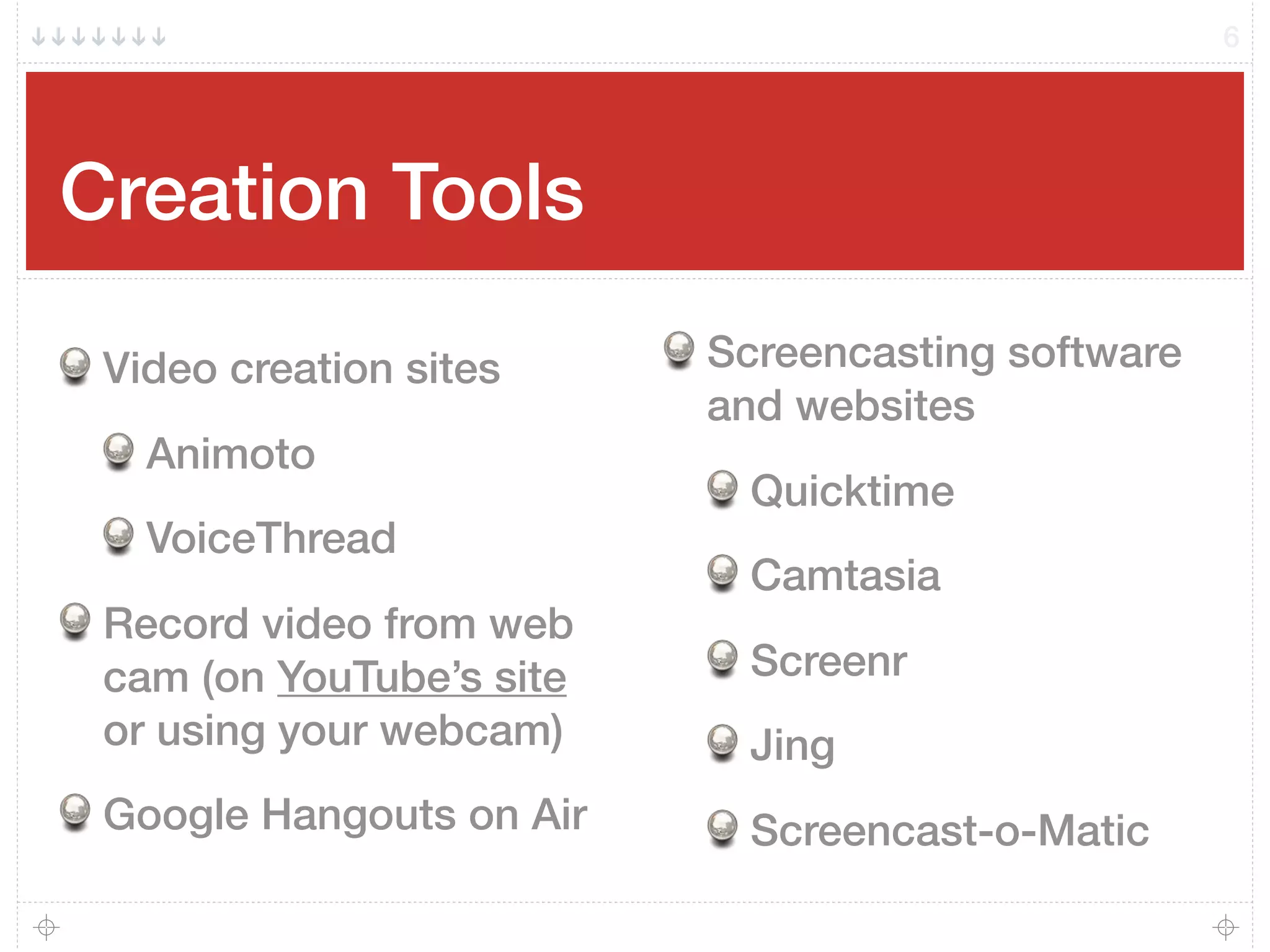 6

Creation Tools

Video creation sites

Animoto

VoiceThread

Record video from web cam (on YouTube's site or using your webcam)

Google Hangouts on Air

Screencasting software and websites

Quicktime

Camtasia

Screenr

Jing

Screencast-o-Matic